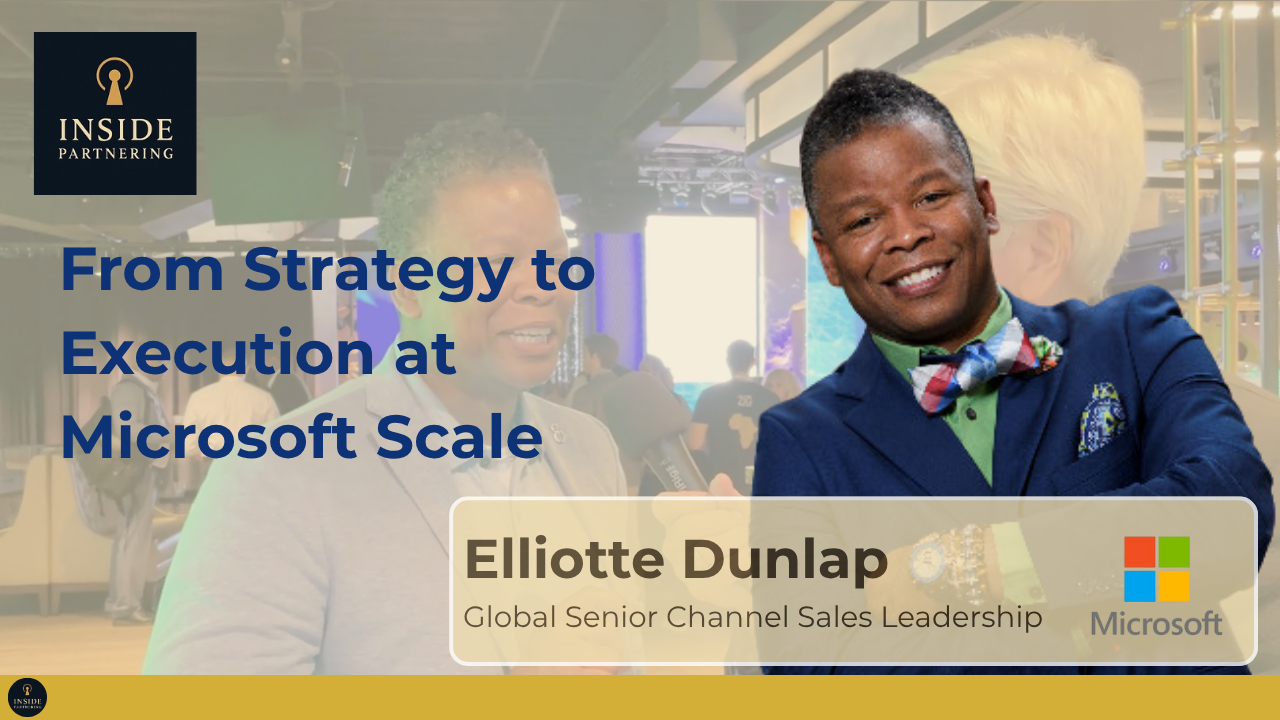 INSIDE
PARTNERING

From Strategy to Execution at Microsoft Scale

Elliotte Dunlap
Global Senior Channel Sales Leadership

Microsoft

INSIDE
PARTNERING